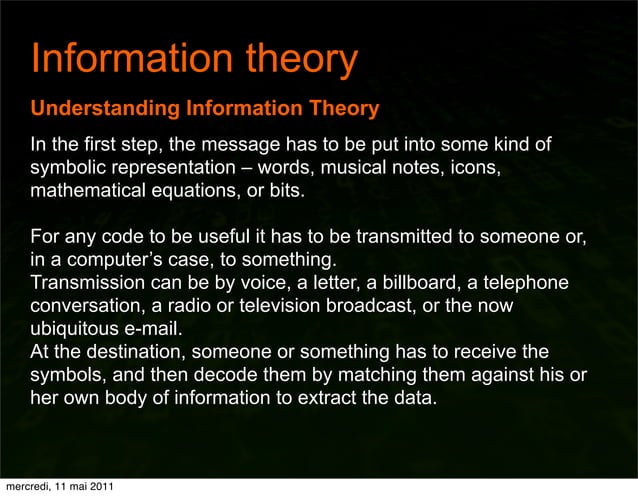 Information theory

Understanding Information Theory

In the first step, the message has to be put into some kind of symbolic representation – words, musical notes, icons, mathematical equations, or bits.

For any code to be useful it has to be transmitted to someone or, in a computer's case, to something.
Transmission can be by voice, a letter, a billboard, a telephone conversation, a radio or television broadcast, or the now ubiquitous e-mail.
At the destination, someone or something has to receive the symbols, and then decode them by matching them against his or her own body of information to extract the data.

mercredi, 11 mai 2011